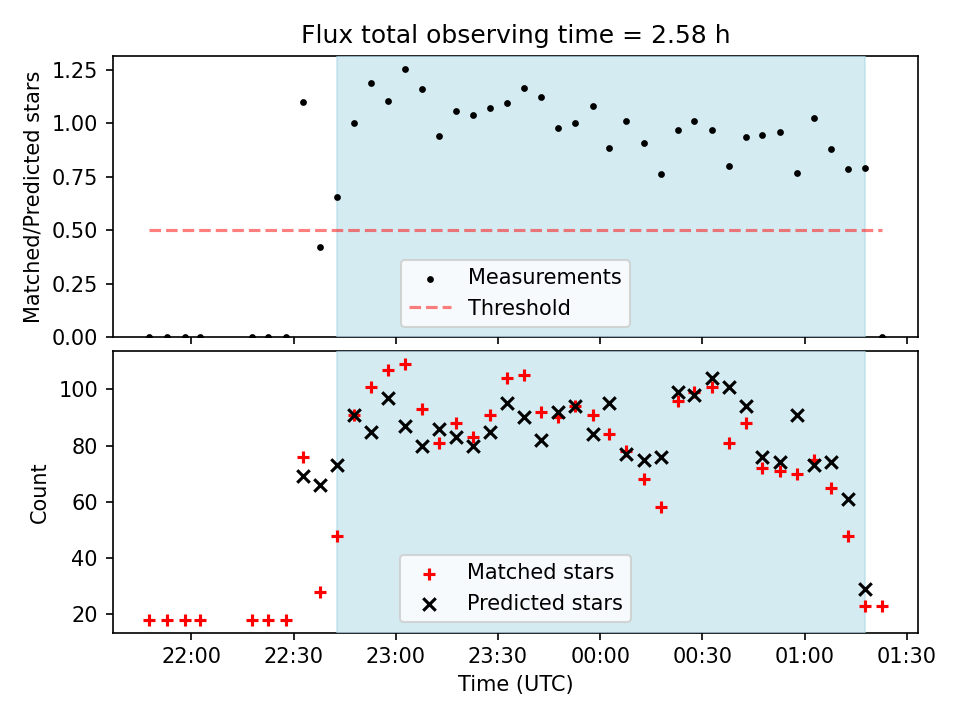 Flux total observing time = 2.58 h

Matched/Predicted stars

1.25
1.00
0.75
0.50
0.25
0.00

Measurements
Threshold

Count

100
80
60
40
20

Matched stars
Predicted stars

22:00 22:30 23:00 23:30 00:00 00:30 01:00 01:30

Time (UTC)